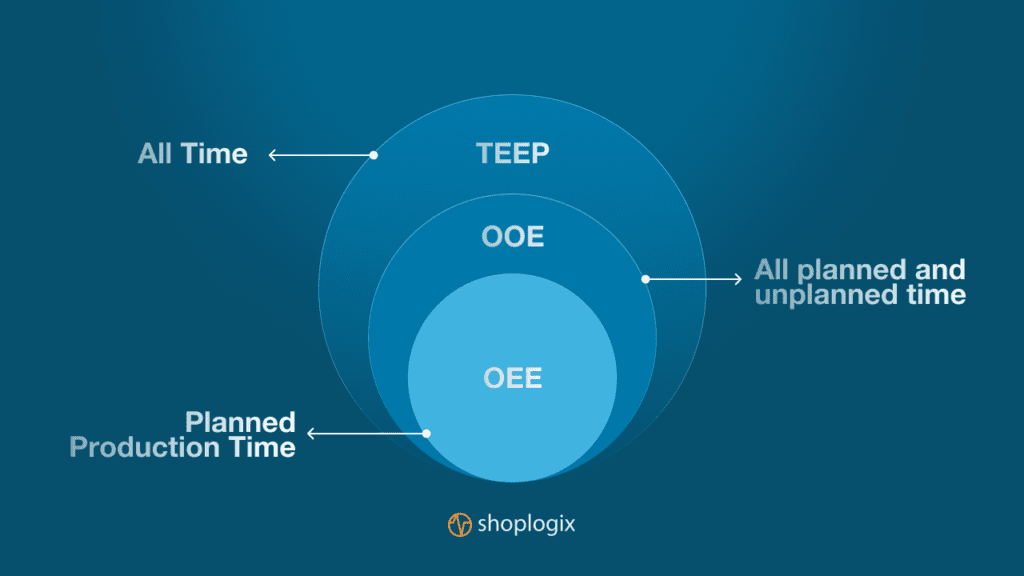 All Time

TEEP

OOE

All planned and unplanned time

OEE

Planned Production Time

shoplogix